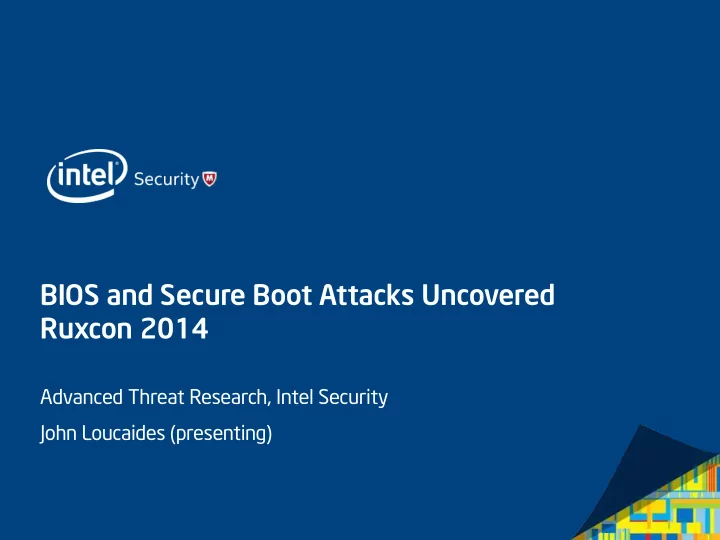 intel Security

BIOS and Secure Boot Attacks Uncovered
Ruxcon 2014

Advanced Threat Research, Intel Security

John Loucaides (presenting)